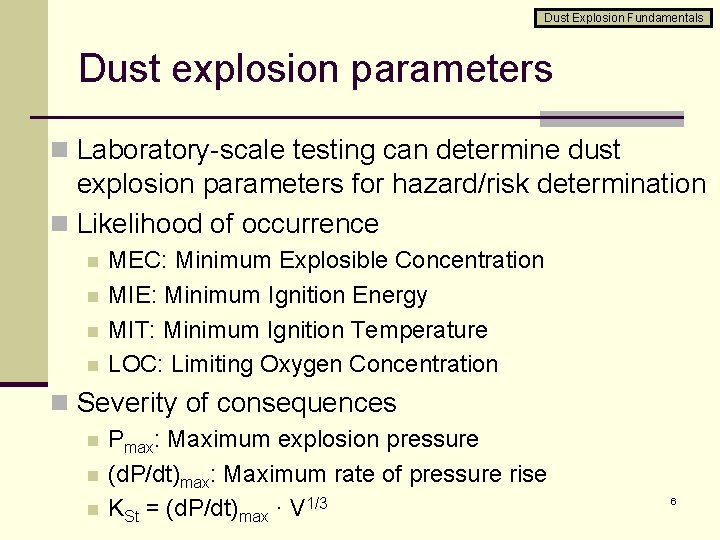 Dust Explosion Fundamentals

Dust explosion parameters

Laboratory-scale testing can determine dust explosion parameters for hazard/risk determination

Likelihood of occurrence

MEC: Minimum Explosible Concentration

MIE: Minimum Ignition Energy

MIT: Minimum Ignition Temperature

LOC: Limiting Oxygen Concentration

Severity of consequences

$P_{max}$: Maximum explosion pressure

$(dP/dt)_{max}$: Maximum rate of pressure rise

$K_{St} = (dP/dt)_{max} \cdot V^{1/3}$

6